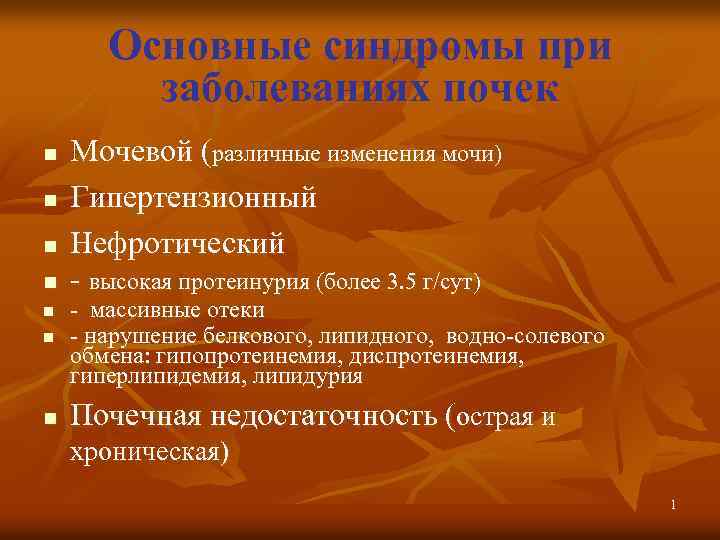 Основные синдромы при заболеваниях почек

- Мочевой (различные изменения мочи)
- Гипертензионный
- Нефротический
- - высокая протеинурия (более 3.5 г/сут)
- - массивные отеки
- - нарушение белкового, липидного, водно-солевого обмена: гипопротеинемия, диспротеинемия, гиперлипидемия, липидурия
- Почечная недостаточность (острая и хроническая)

1